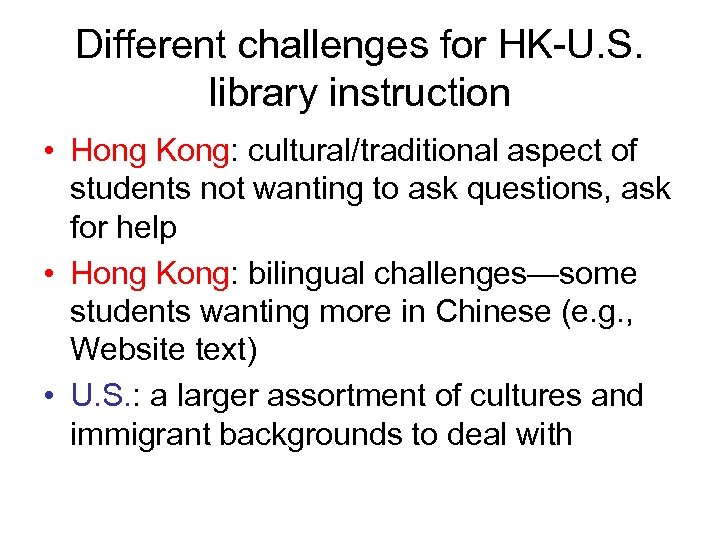 Different challenges for HK-U.S. library instruction

• Hong Kong: cultural/traditional aspect of students not wanting to ask questions, ask for help

• Hong Kong: bilingual challenges—some students wanting more in Chinese (e.g., Website text)

• U.S.: a larger assortment of cultures and immigrant backgrounds to deal with